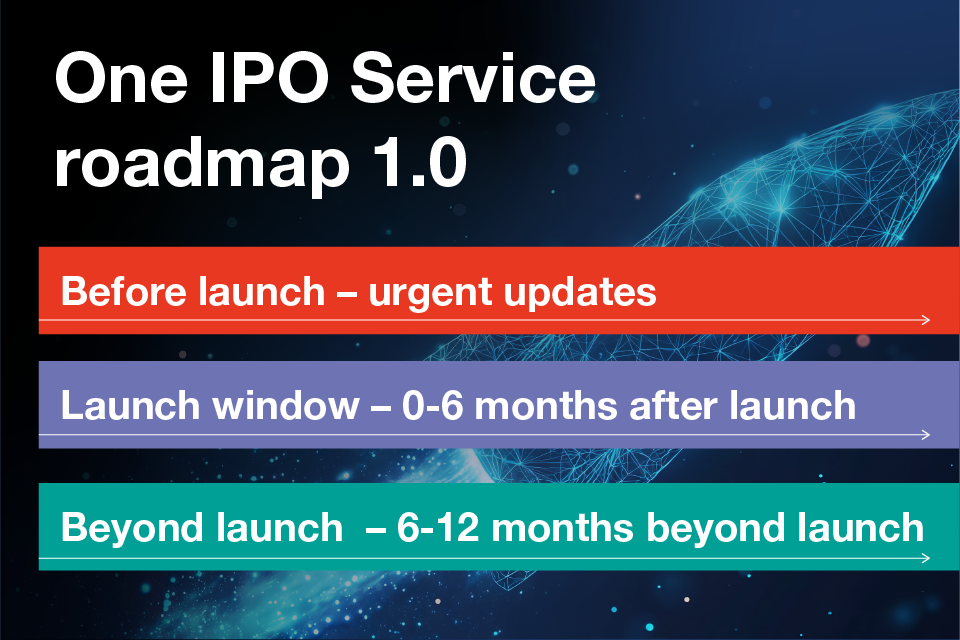 One IPO Service roadmap 1.0

Before launch – urgent updates

Launch window – 0-6 months after launch

Beyond launch – 6-12 months beyond launch